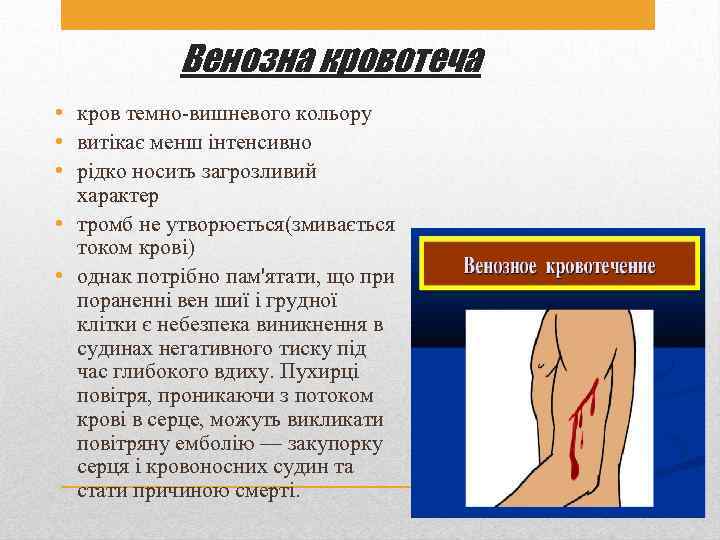 Венозна кровотеча

• кров темно-вишневого кольору
• витікає менш інтенсивно
• рідко носить загрозливий характер
• тромб не утворюється(змивається током крові)
• однак потрібно пам'ятати, що при пораненні вен шиї і грудної клітки є небезпека виникнення в судинах негативного тиску під час глибокого вдиху. Пухирці повітря, проникаючи з потоком крові в серце, можуть викликати повітряну емболію — закупорку серця і кровоносних судин та стати причиною смерті.

Венозное кровотечение